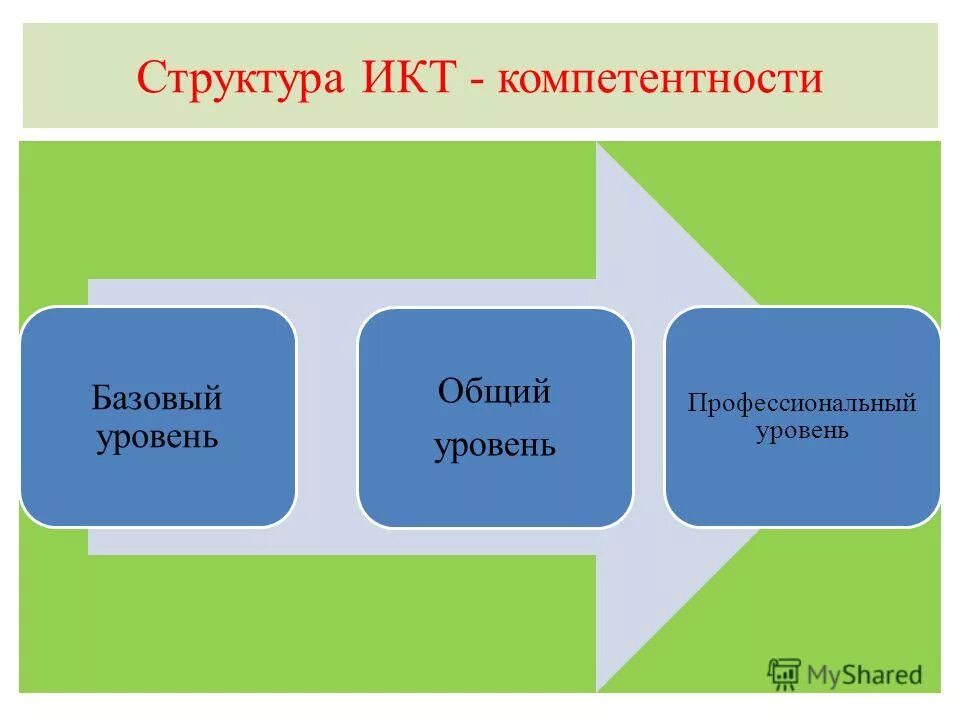 Структура ИКТ - компетентности

Базовый уровень

Общий уровень

Профессиональный уровень

MyShared